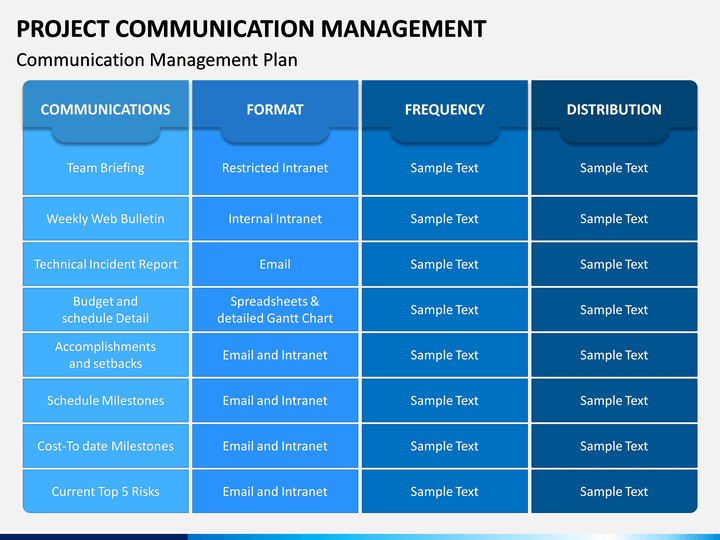 PROJECT COMMUNICATION MANAGEMENT

Communication Management Plan

| COMMUNICATIONS | FORMAT | FREQUENCY | DISTRIBUTION |
|---|---|---|---|
| Team Briefing | Restricted Intranet | Sample Text | Sample Text |
| Weekly Web Bulletin | Internal Intranet | Sample Text | Sample Text |
| Technical Incident Report | Email | Sample Text | Sample Text |
| Budget and schedule Detail | Spreadsheets & detailed Gantt Chart | Sample Text | Sample Text |
| Accomplishments and setbacks | Email and Intranet | Sample Text | Sample Text |
| Schedule Milestones | Email and Intranet | Sample Text | Sample Text |
| Cost-To date Milestones | Email and Intranet | Sample Text | Sample Text |
| Current Top 5 Risks | Email and Intranet | Sample Text | Sample Text |